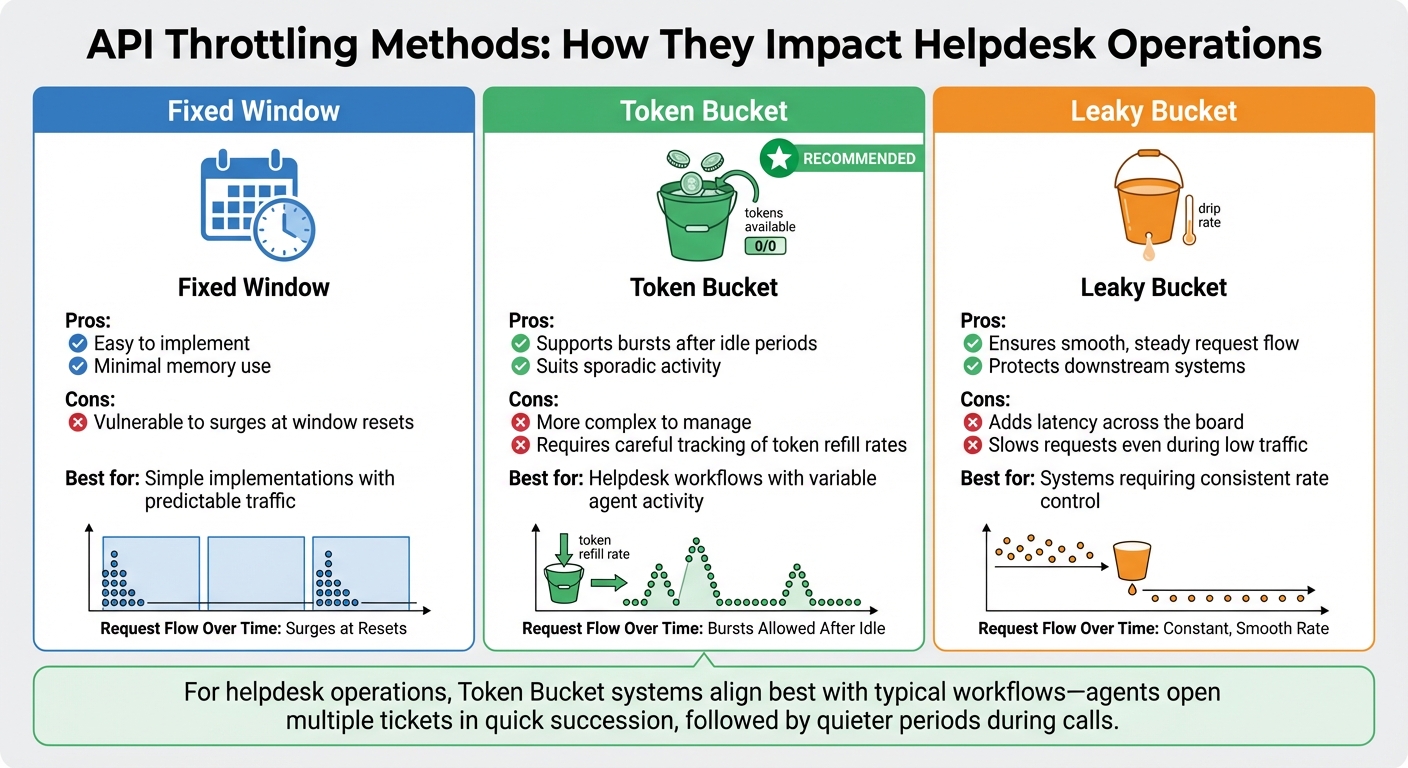 API Throttling Methods: How They Impact Helpdesk Operations

Fixed Window

Fixed Window

Pros:
Easy to implement
Minimal memory use

Cons:
Vulnerable to surges at window resets

Best for: Simple implementations with predictable traffic

Request Flow Over Time: Surges at Resets

Token Bucket

RECOMMENDED

tokens available
0/0

Token Bucket

Pros:
Supports bursts after idle periods
Suits sporadic activity

Cons:
More complex to manage
Requires careful tracking of token refill rates

Best for: Helpdesk workflows with variable agent activity

token refill rate

Request Flow Over Time: Bursts Allowed After Idle

Leaky Bucket

drip rate

Leaky Bucket

Pros:
Ensures smooth, steady request flow
Protects downstream systems

Cons:
Adds latency across the board
Slows requests even during low traffic

Best for: Systems requiring consistent rate control

Request Flow Over Time: Constant, Smooth Rate

For helpdesk operations, Token Bucket systems align best with typical workflows—agents open multiple tickets in quick succession, followed by quieter periods during calls.